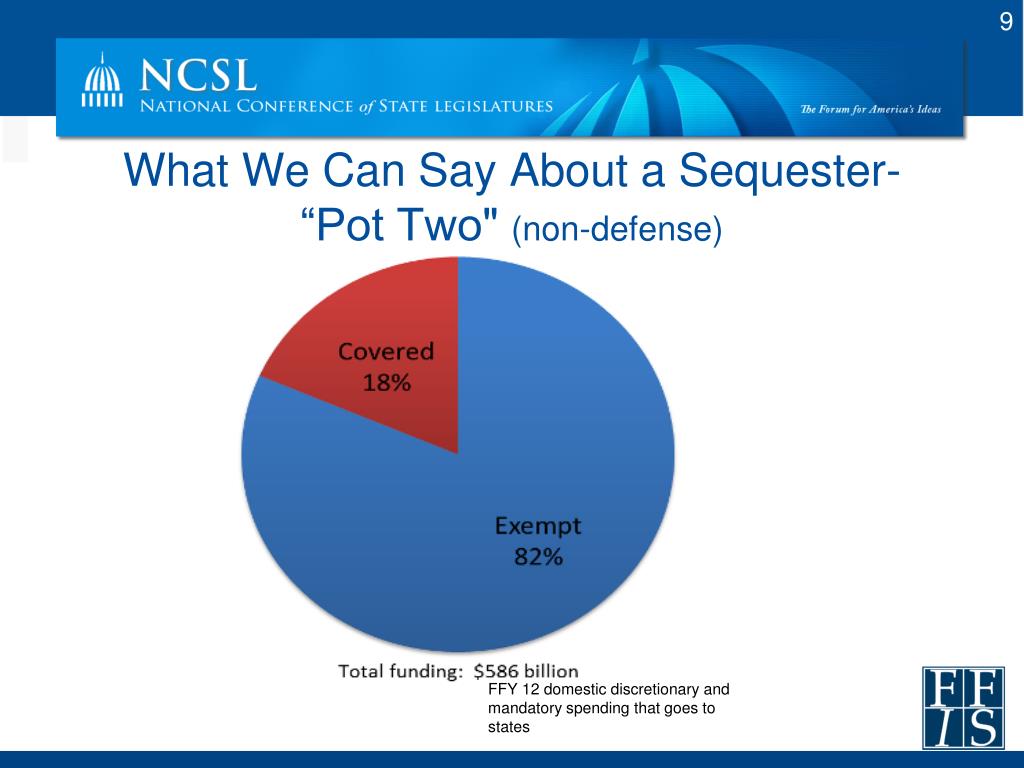 9

NCSL
National Conference of State Legislatures

The Forum for America's Ideas

What We Can Say About a Sequester- "Pot Two" (non-defense)

Covered
18%

Exempt
82%

Total funding: $586 billion

FFY 12 domestic discretionary and mandatory spending that goes to states

FF
IS